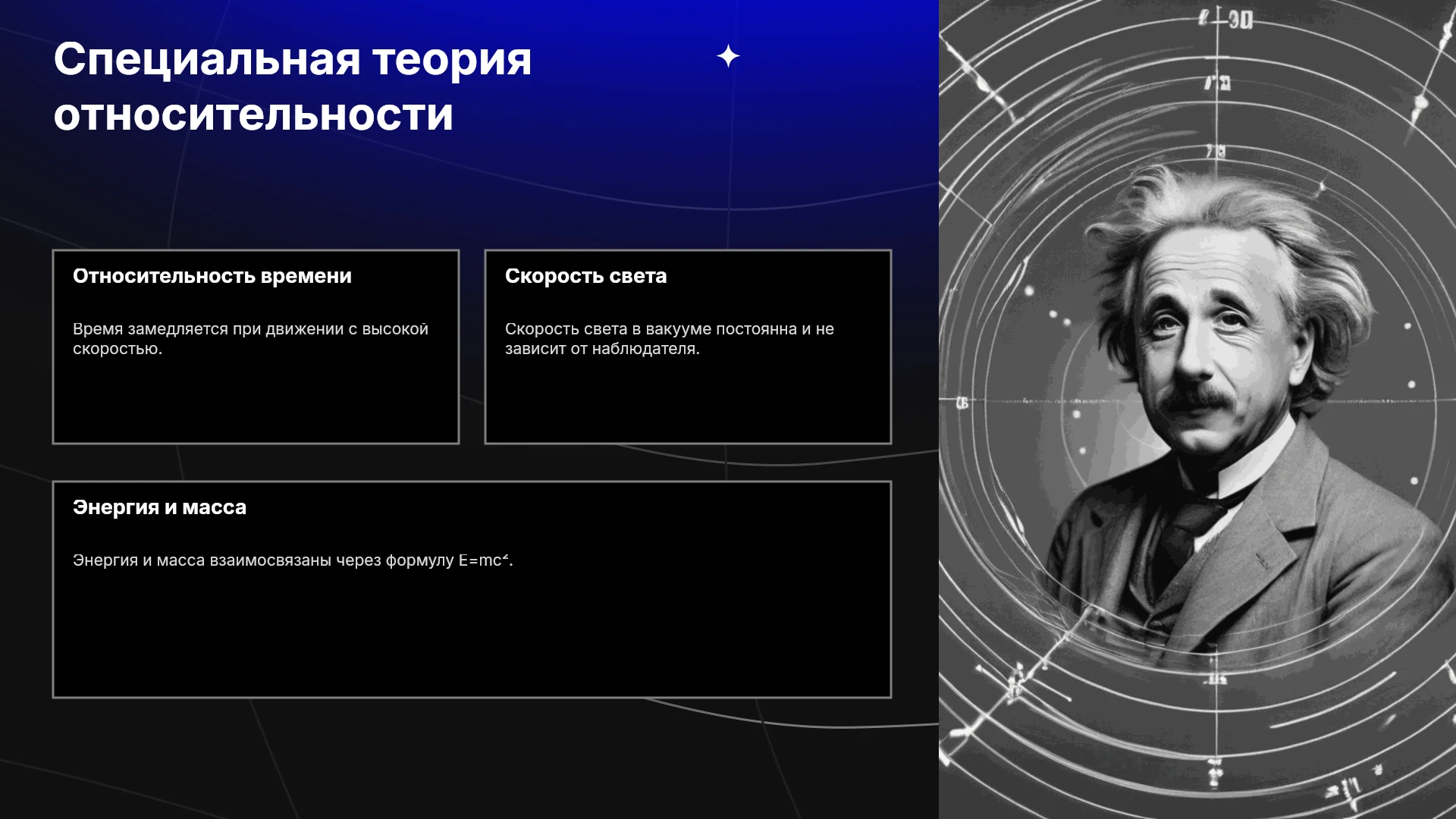 Специальная теория относительности

Относительность времени

Время замедляется при движении с высокой скоростью.

Скорость света

Скорость света в вакууме постоянна и не зависит от наблюдателя.

Энергия и масса

Энергия и масса взаимосвязаны через формулу $E=mc^2$.